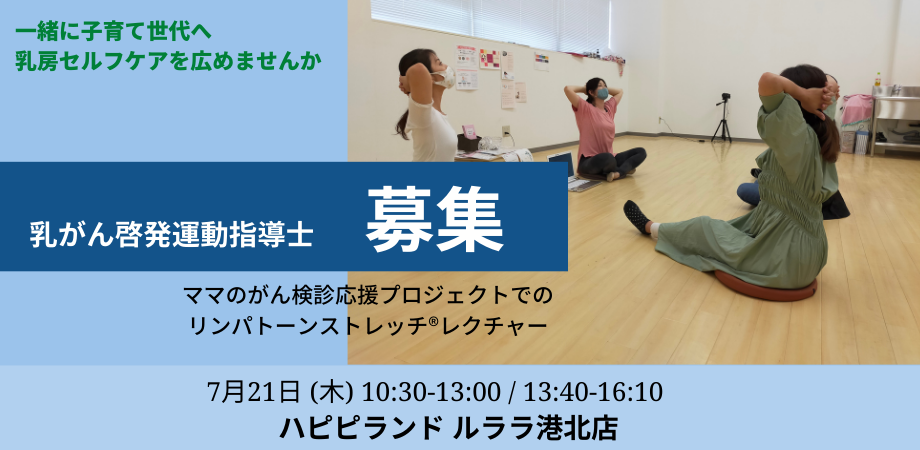 一緒に子育て世代へ
乳房セルフケアを広めませんか

乳がん啓発運動指導士 募集

ママのがん検診応援プロジェクトでの
リンパトーンストレッチ®レクチャー

7月21日 (木) 10:30-13:00 / 13:40-16:10
ハピピランド ルララ港北店